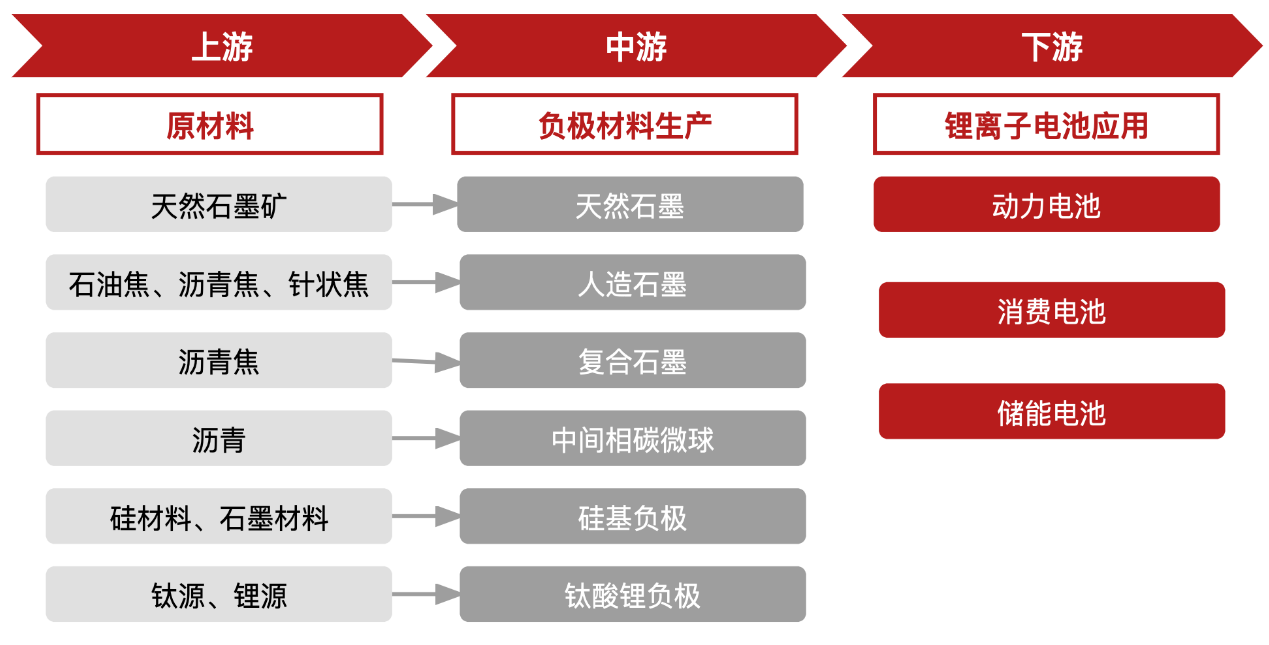 上游

原材料

天然石墨矿

石油焦、沥青焦、针状焦

沥青焦

沥青

硅材料、石墨材料

钛源、锂源

中游

负极材料生产

天然石墨

人造石墨

复合石墨

中间相碳微球

硅基负极

钛酸锂负极

下游

锂离子电池应用

动力电池

消费电池

储能电池